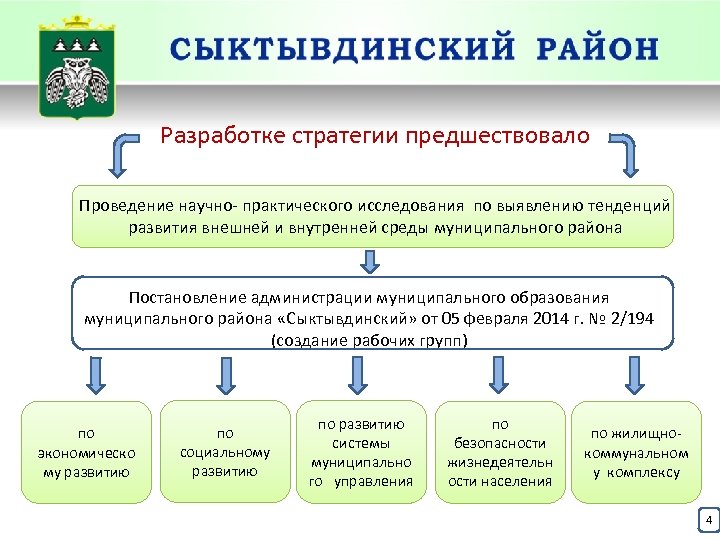 СЫКТЫВДИНСКИЙ РАЙОН

Разработке стратегии предшествовало

Проведение научно- практического исследования по выявлению тенденций развития внешней и внутренней среды муниципального района

Постановление администрации муниципального образования муниципального района «Сыктывдинский» от 05 февраля 2014 г. № 2/194 (создание рабочих групп)

по экономическому развитию

по социальному развитию

по развитию системы муниципального управления

по безопасности жизнедеятельности населения

по жилищно-коммунальному комплексу

4